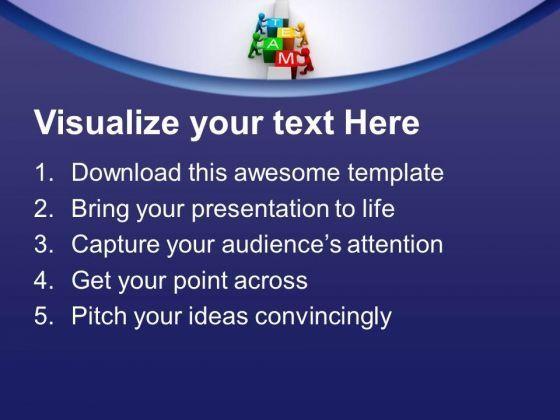 T
E
A
M

Visualize your text Here

1. Download this awesome template
2. Bring your presentation to life
3. Capture your audience's attention
4. Get your point across
5. Pitch your ideas convincingly